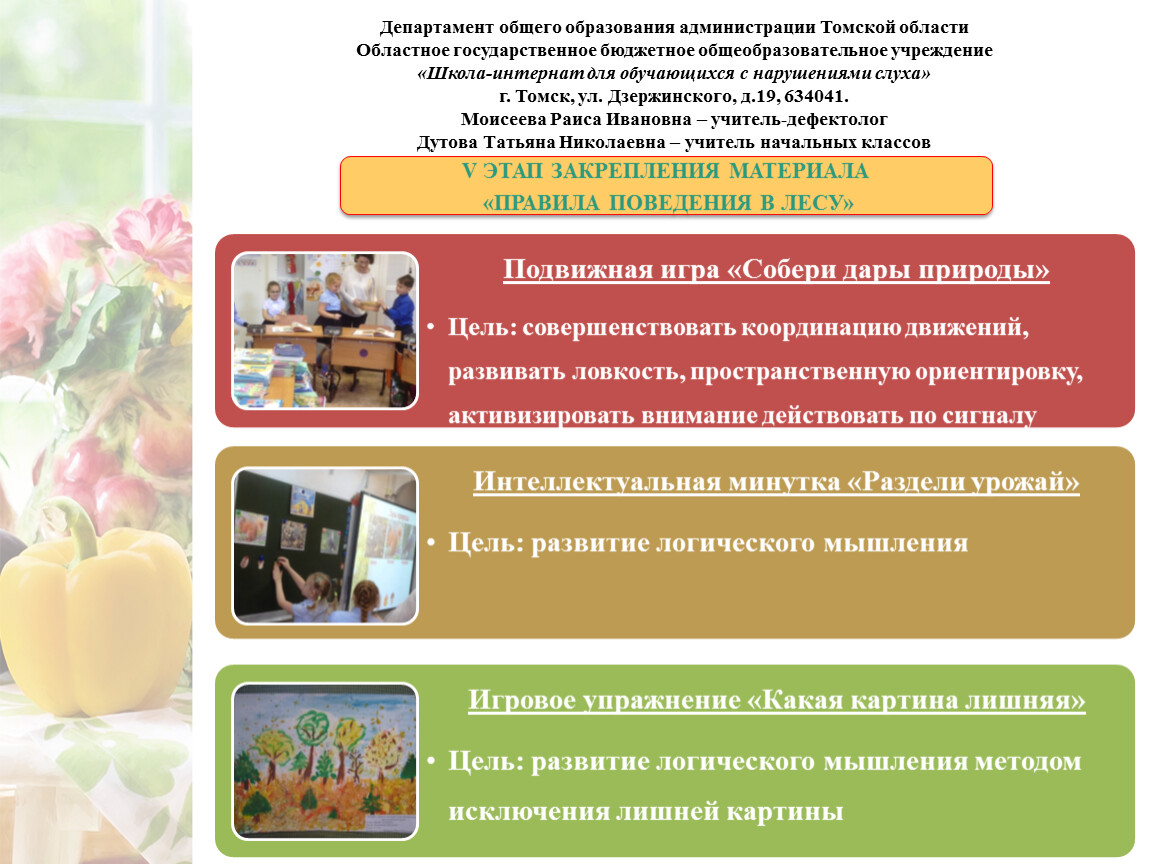 Департамент общего образования администрации Томской области
Областное государственное бюджетное общеобразовательное учреждение
«Школа-интернат для обучающихся с нарушениями слуха»
г. Томск, ул. Дзержинского, д.19, 634041.
Моисеева Раиса Ивановна – учитель-дефектолог
Дутова Татьяна Николаевна – учитель начальных классов

V ЭТАП ЗАКРЕПЛЕНИЯ МАТЕРИАЛА
«ПРАВИЛА ПОВЕДЕНИЯ В ЛЕСУ»

Подвижная игра «Собери дары природы»

• Цель: совершенствовать координацию движений, развивать ловкость, пространственную ориентировку, активизировать внимание действовать по сигналу

Интеллектуальная минутка «Раздели урожай»

• Цель: развитие логического мышления

Игровое упражнение «Какая картина лишняя»

• Цель: развитие логического мышления методом исключения лишней картины